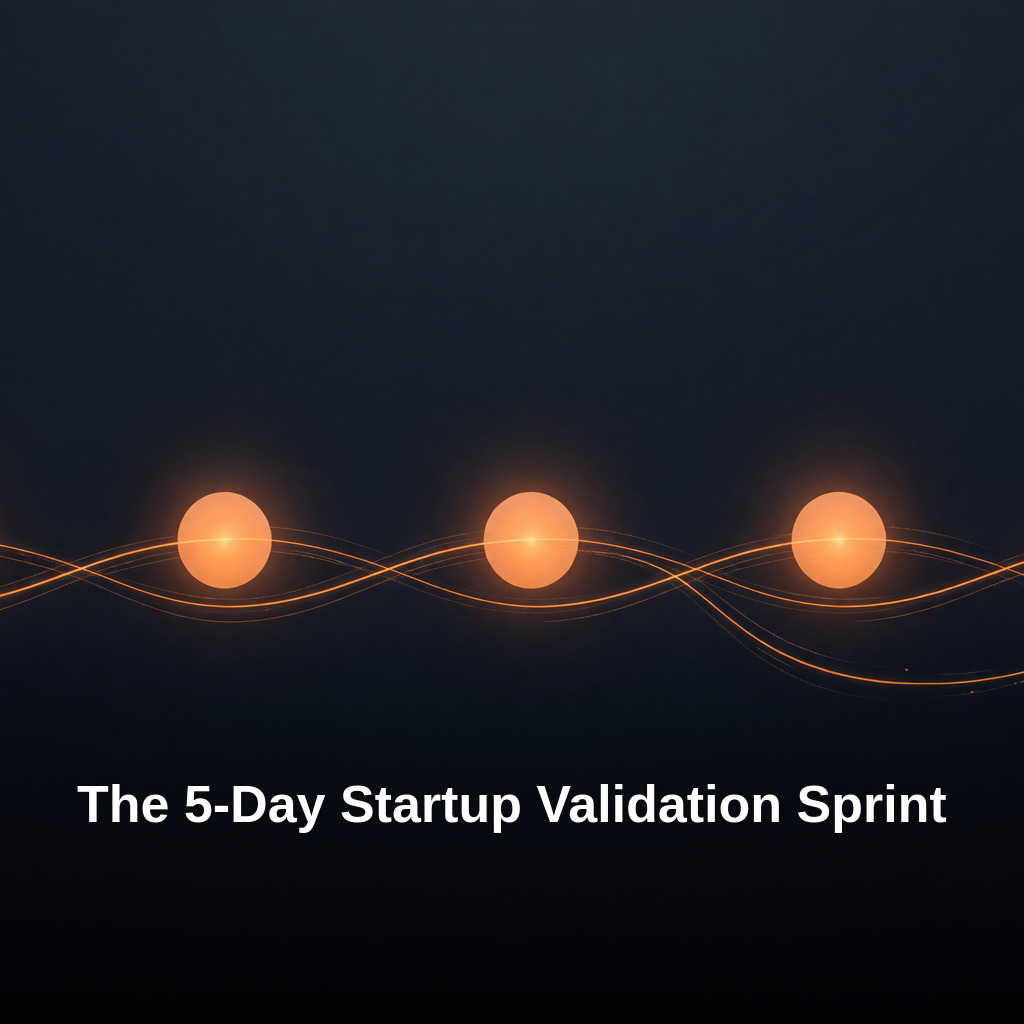 The 5-Day Startup Validation Sprint